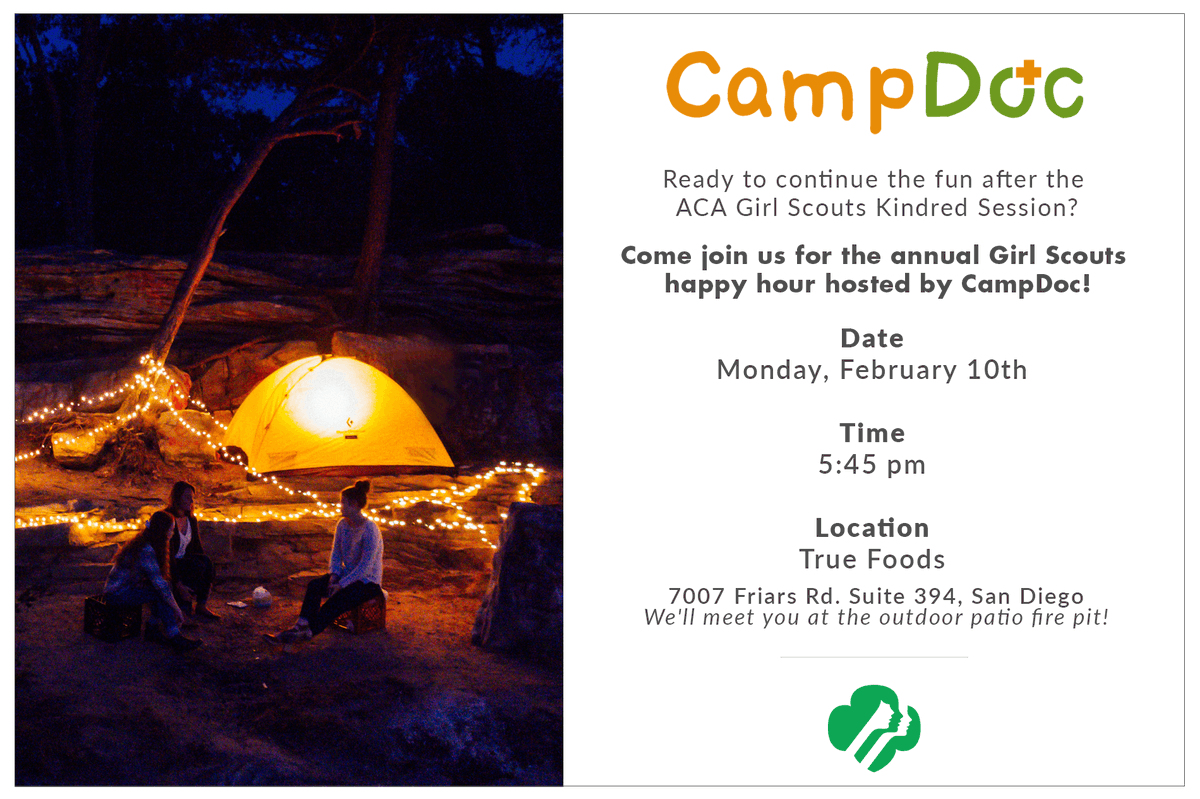 CampDoc

Ready to continue the fun after the ACA Girl Scouts Kindred Session?

Come join us for the annual Girl Scouts happy hour hosted by CampDoc!

Date
Monday, February 10th

Time
5:45 pm

Location
True Foods

7007 Friars Rd. Suite 394, San Diego
We'll meet you at the outdoor patio fire pit!